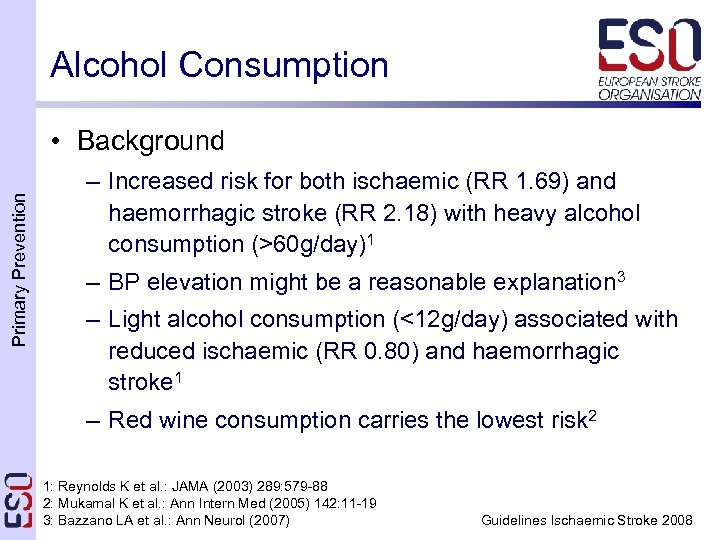 Alcohol Consumption

ESO
EUROPEAN STROKE ORGANISATION

Primary Prevention

• Background
– Increased risk for both ischaemic (RR 1.69) and haemorrhagic stroke (RR 2.18) with heavy alcohol consumption (>60g/day)$^1$
– BP elevation might be a reasonable explanation$^3$
– Light alcohol consumption (<12g/day) associated with reduced ischaemic (RR 0.80) and haemorrhagic stroke$^1$
– Red wine consumption carries the lowest risk$^2$

ESO

1: Reynolds K et al.: JAMA (2003) 289:579-88
2: Mukamal K et al.: Ann Intern Med (2005) 142:11-19
3: Bazzano LA et al.: Ann Neurol (2007)

Guidelines Ischaemic Stroke 2008